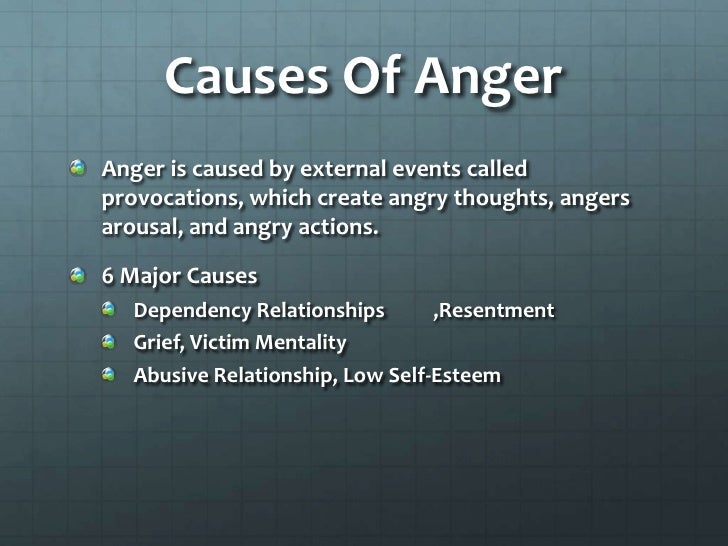 Causes Of Anger

Anger is caused by external events called provocations, which create angry thoughts, angers arousal, and angry actions.

6 Major Causes

Dependency Relationships ,Resentment

Grief, Victim Mentality

Abusive Relationship, Low Self-Esteem